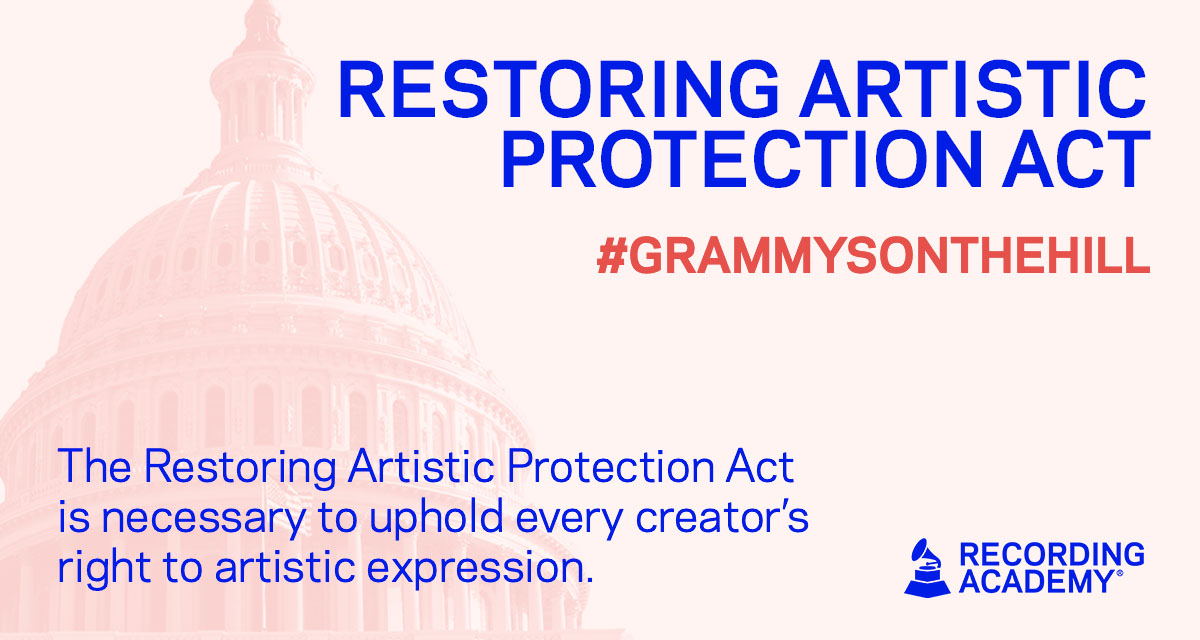 RESTORING ARTISTIC PROTECTION ACT

#GRAMMYSONTHEHILL

The Restoring Artistic Protection Act is necessary to uphold every creator's right to artistic expression.

RECORDING ACADEMY®